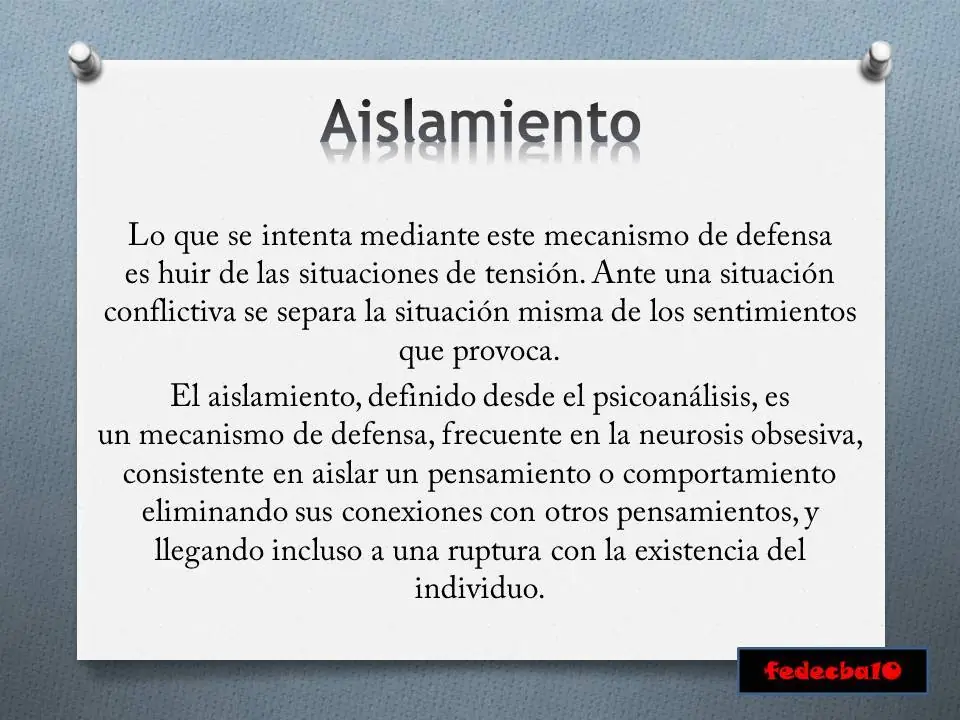 Aislamiento

Lo que se intenta mediante este mecanismo de defensa es huir de las situaciones de tensión. Ante una situación conflictiva se separa la situación misma de los sentimientos que provoca.

El aislamiento, definido desde el psicoanálisis, es un mecanismo de defensa, frecuente en la neurosis obsesiva, consistente en aislar un pensamiento o comportamiento eliminando sus conexiones con otros pensamientos, y llegando incluso a una ruptura con la existencia del individuo.

fedecba10